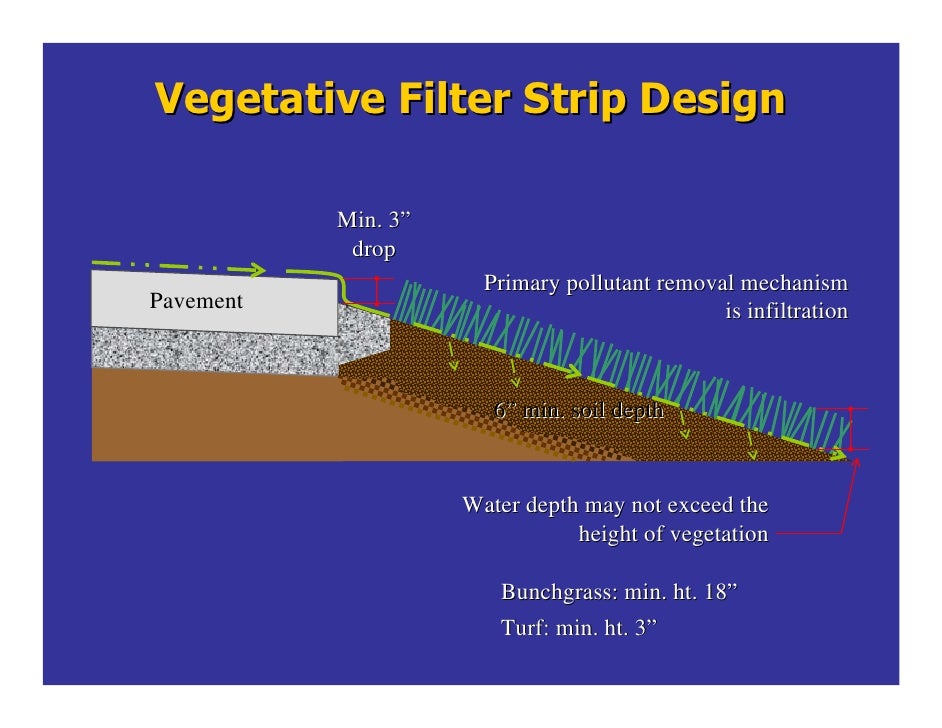 Vegetative Filter Strip Design

Min. 3” drop

Pavement

Primary pollutant removal mechanism is infiltration

6” min. soil depth

Water depth may not exceed the height of vegetation

Bunchgrass: min. ht. 18”

Turf: min. ht. 3”